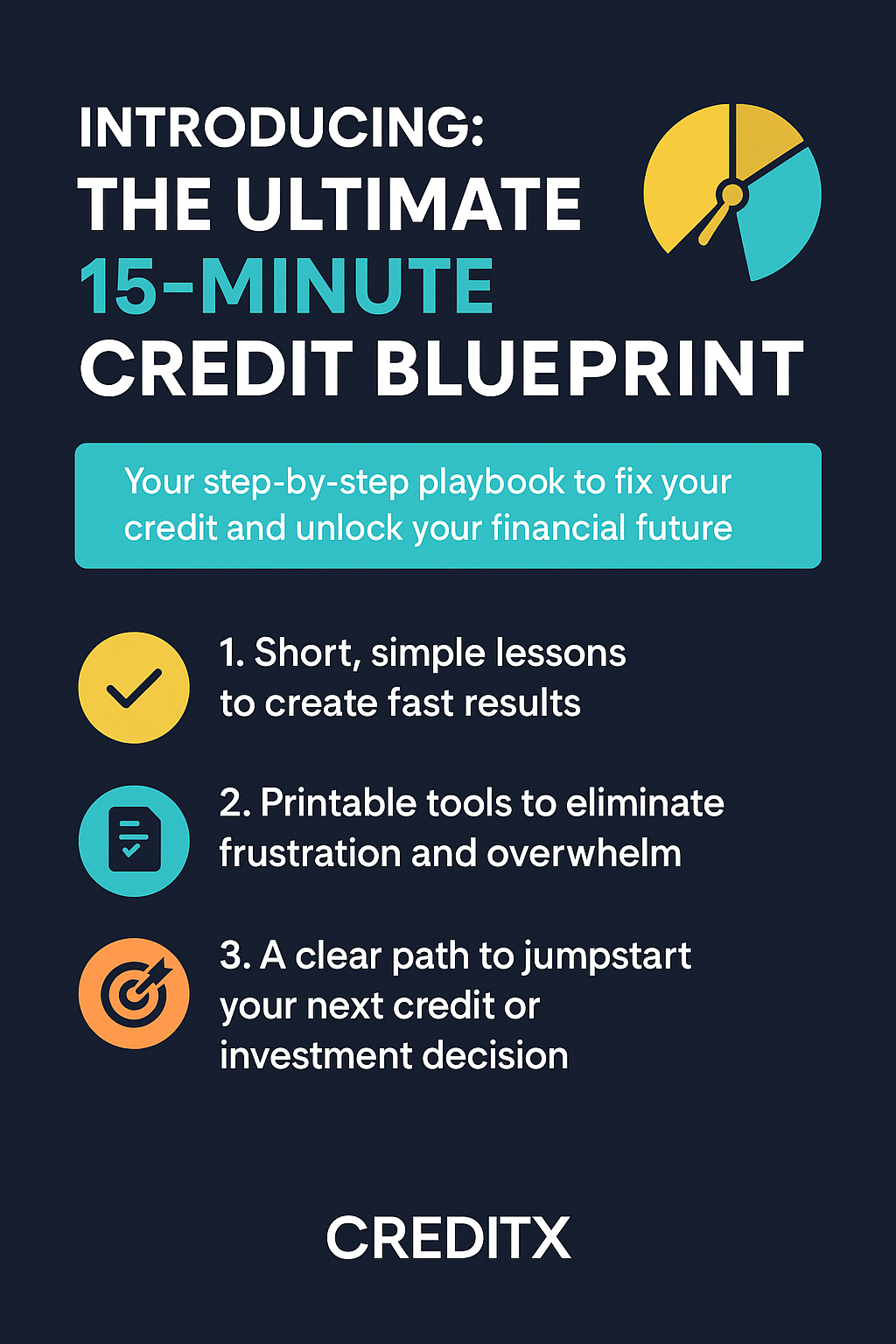 INTRODUCING:
THE ULTIMATE
15-MINUTE
CREDIT BLUEPRINT

Your step-by-step playbook to fix your credit and unlock your financial future

1. Short, simple lessons to create fast results

2. Printable tools to eliminate frustration and overwhelm

3. A clear path to jumpstart your next credit or investment decision

CREDITX